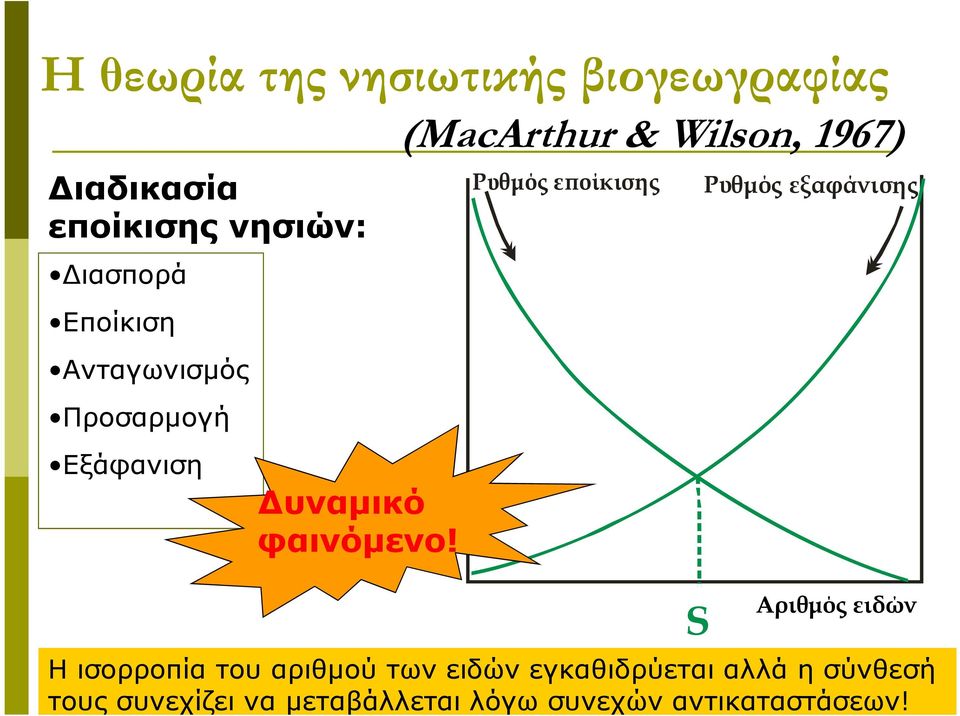 Η θεωρία της νησιωτικής βιογεωγραφίας

(MacArthur & Wilson, 1967)

Διαδικασία εποίκισης νησιών:

•Διασπορά

•Εποίκιση

•Ανταγωνισμός

•Προσαρμογή

•Εξάφανιση

Δυναμικό φαινόμενο!

Ρυθμός εποίκισης

Ρυθμός εξαφάνισης

S

Αριθμός ειδών

Η ισορροπία του αριθμού των ειδών εγκαθιδρύεται αλλά η σύνθεσή τους συνεχίζει να μεταβάλλεται λόγω συνεχών αντικαταστάσεων!